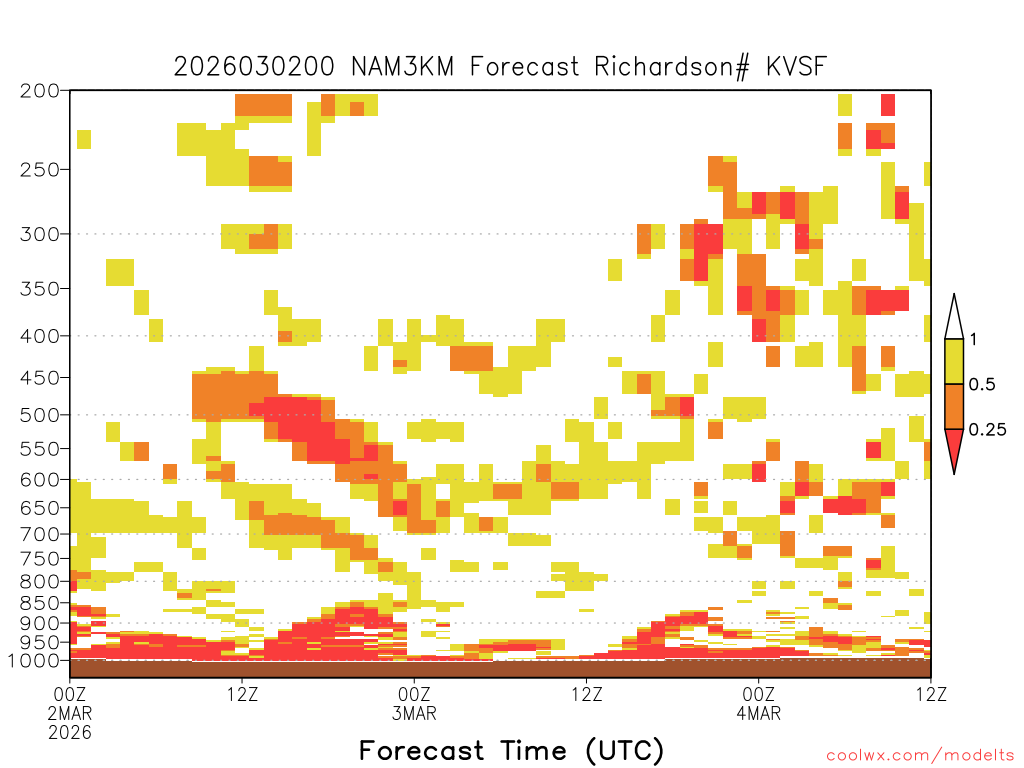 2026030200 NAM3KM Forecast Richardson# KVSF

200
250
300
350
400
450
500
550
600
650
700
750
800
850
900
950
1000

1
0.5
0.25

00Z
2MAR
2026
12Z
00Z
3MAR
12Z
00Z
4MAR
12Z

Forecast Time (UTC)

coolwx.com/modelts